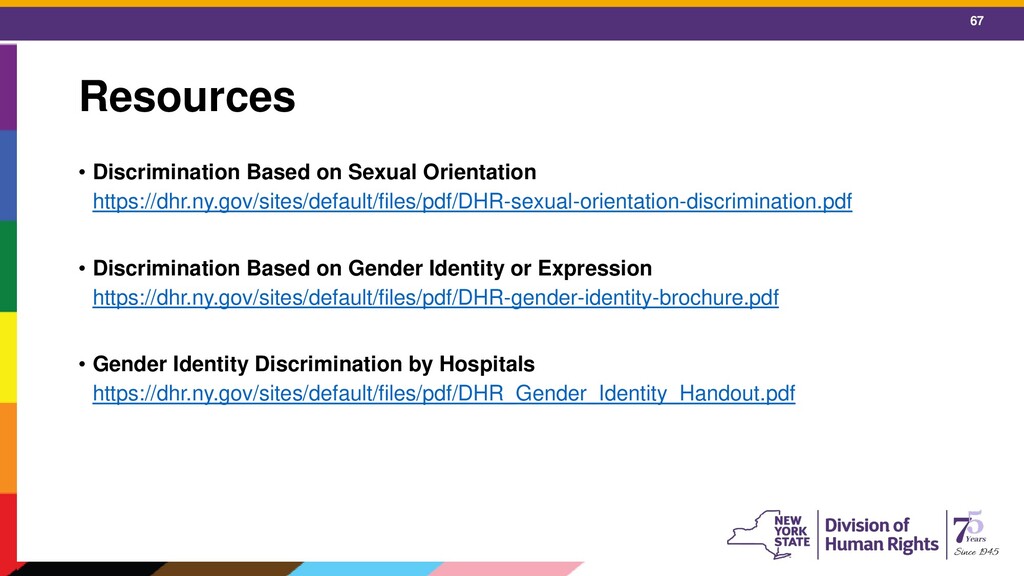 67

Resources

• Discrimination Based on Sexual Orientation
https://dhr.ny.gov/sites/default/files/pdf/DHR-sexual-orientation-discrimination.pdf

• Discrimination Based on Gender Identity or Expression
https://dhr.ny.gov/sites/default/files/pdf/DHR-gender-identity-brochure.pdf

• Gender Identity Discrimination by Hospitals
https://dhr.ny.gov/sites/default/files/pdf/DHR_Gender_Identity_Handout.pdf

NEW YORK STATE

Division of Human Rights

75 Years Since 1945